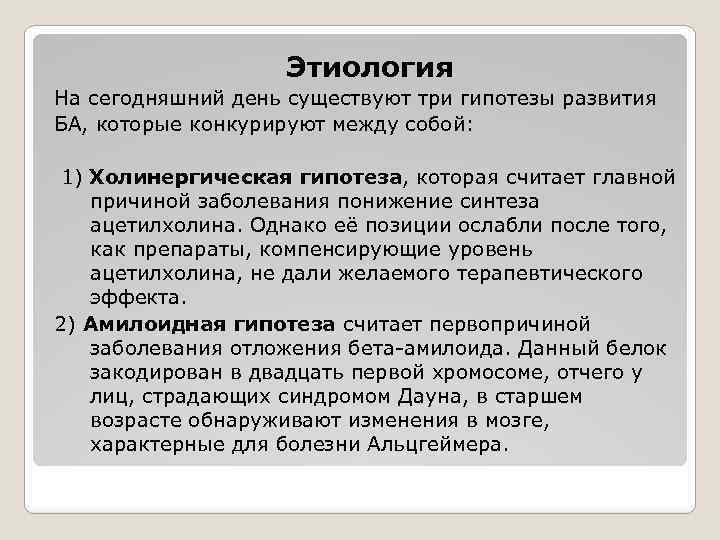 Этиология

На сегодняшний день существуют три гипотезы развития БА, которые конкурируют между собой:

1) Холинергическая гипотеза, которая считает главной причиной заболевания понижение синтеза ацетилхолина. Однако её позиции ослабли после того, как препараты, компенсирующие уровень ацетилхолина, не дали желаемого терапевтического эффекта.

2) Амилоидная гипотеза считает первопричиной заболевания отложения бета-амилоида. Данный белок закодирован в двадцать первой хромосоме, отчего у лиц, страдающих синдромом Дауна, в старшем возрасте обнаруживают изменения в мозге, характерные для болезни Альцгеймера.